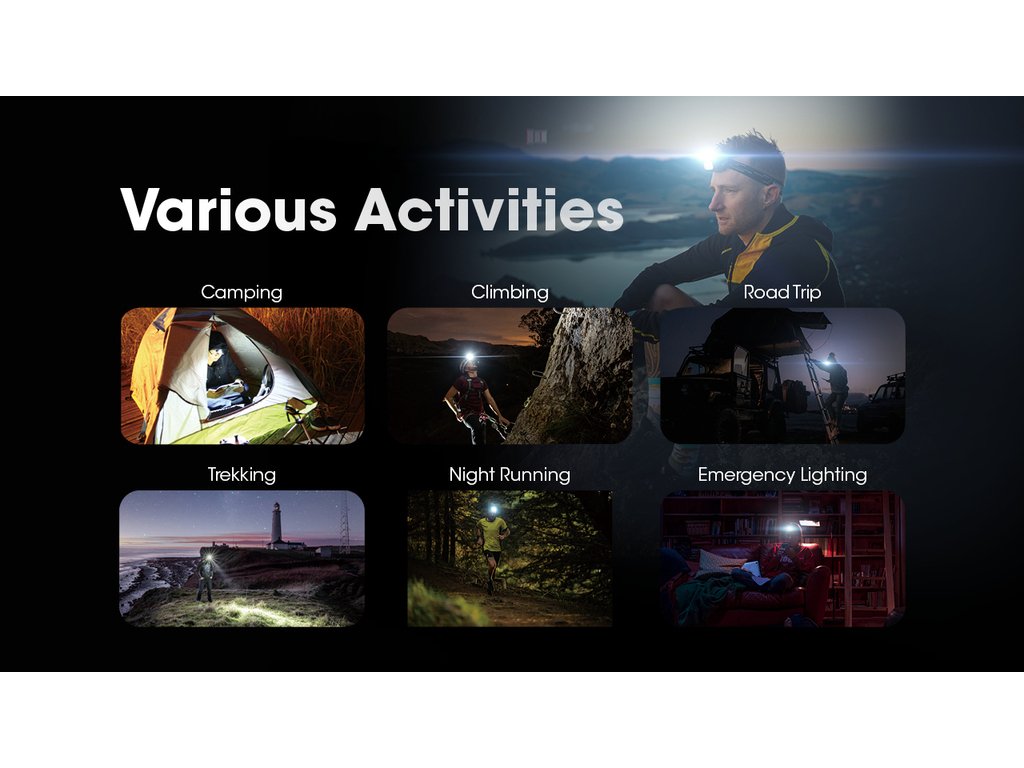 Various Activities

Camping

Climbing

Road Trip

Trekking

Night Running

Emergency Lighting